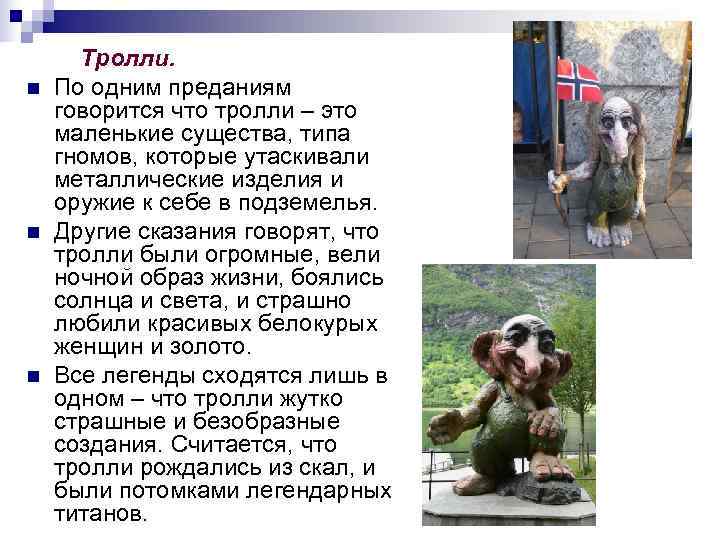 Тролли.

По одним преданиям говорится что тролли – это маленькие существа, типа гномов, которые утаскивали металлические изделия и оружие к себе в подземелья.

Другие сказания говорят, что тролли были огромные, вели ночной образ жизни, боялись солнца и света, и страшно любили красивых белокурых женщин и золото.

Все легенды сходятся лишь в одном – что тролли жутко страшные и безобразные создания. Считается, что тролли рождались из скал, и были потомками легендарных титанов.